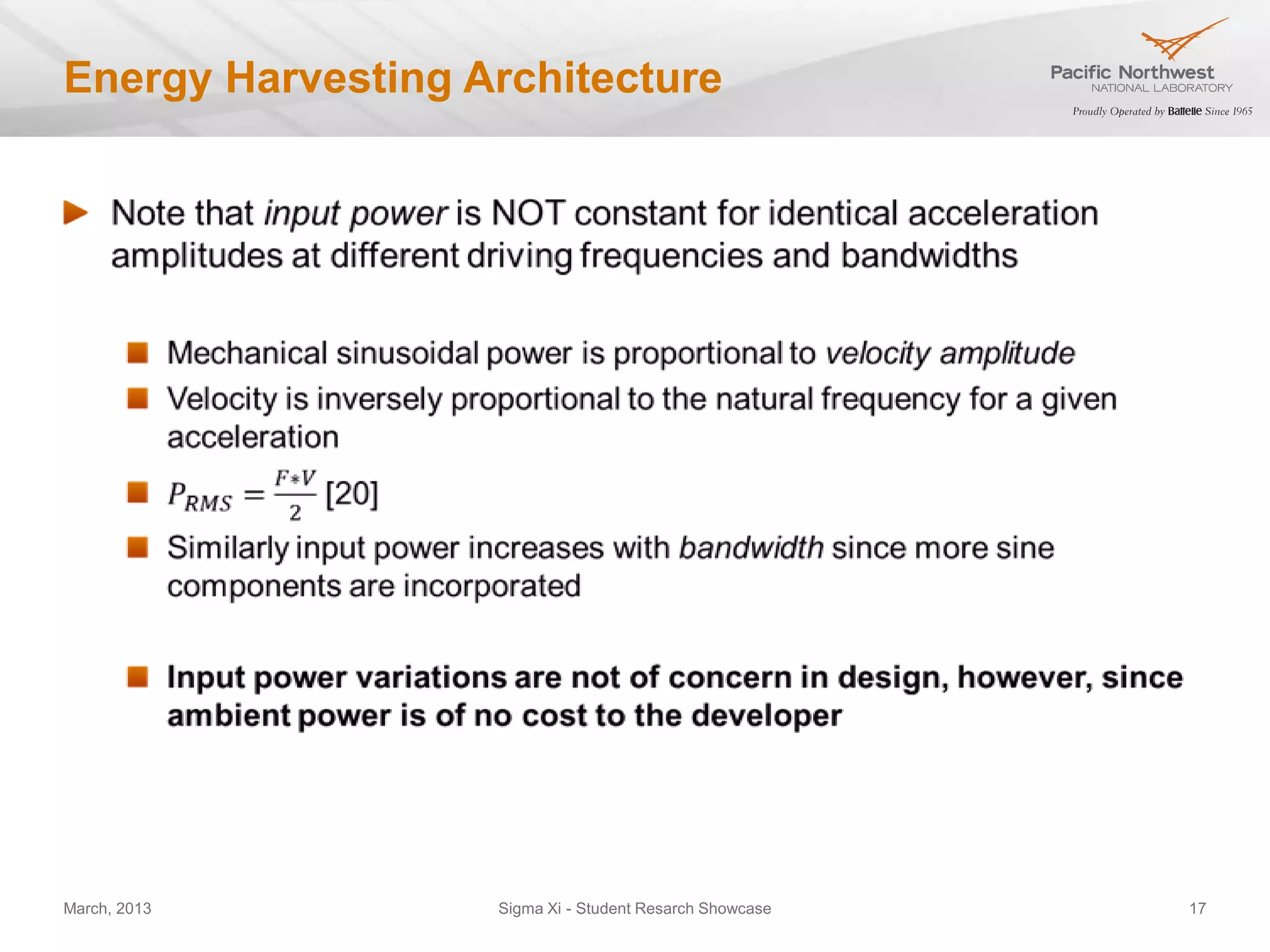 Energy Harvesting Architecture

Pacific Northwest
NATIONAL LABORATORY
Proudly Operated by Battelle Since 1965

Note that input power is NOT constant for identical acceleration amplitudes at different driving frequencies and bandwidths

Mechanical sinusoidal power is proportional to velocity amplitude

Velocity is inversely proportional to the natural frequency for a given acceleration

$P_{RMS} = \frac{F*V}{2}$ [20]

Similarly input power increases with bandwidth since more sine components are incorporated

Input power variations are not of concern in design, however, since ambient power is of no cost to the developer

March, 2013

Sigma Xi - Student Resarch Showcase

17